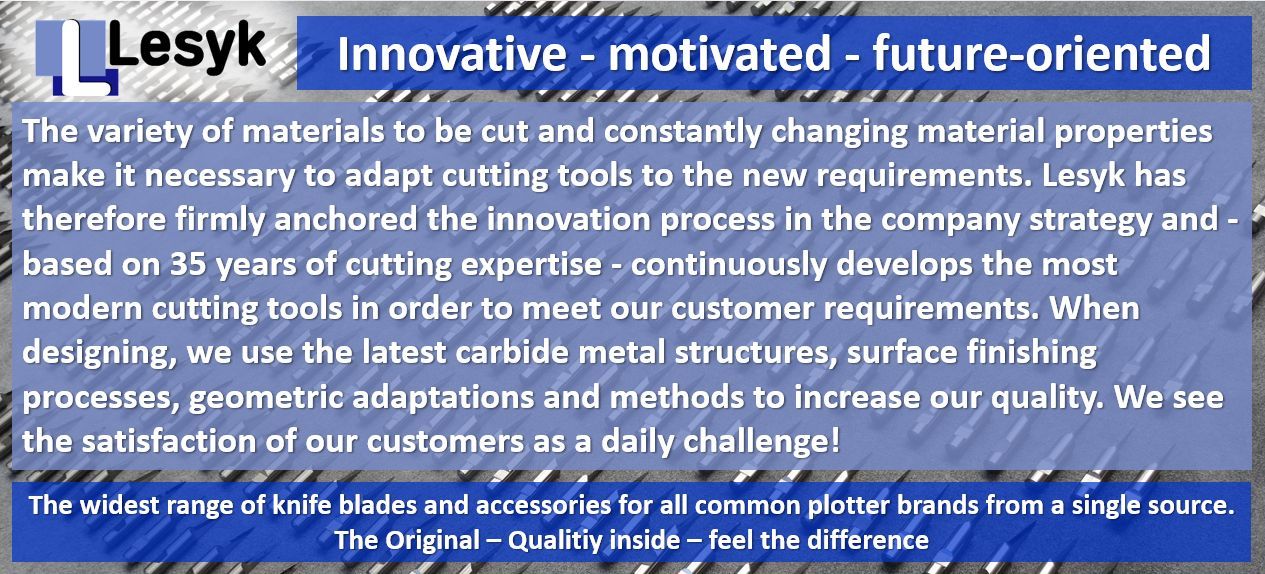 Lesyk

Innovative - motivated - future-oriented

The variety of materials to be cut and constantly changing material properties make it necessary to adapt cutting tools to the new requirements. Lesyk has therefore firmly anchored the innovation process in the company strategy and - based on 35 years of cutting expertise - continuously develops the most modern cutting tools in order to meet our customer requirements. When designing, we use the latest carbide metal structures, surface finishing processes, geometric adaptations and methods to increase our quality. We see the satisfaction of our customers as a daily challenge!

The widest range of knife blades and accessories for all common plotter brands from a single source.
The Original – Qualitiy inside – feel the difference